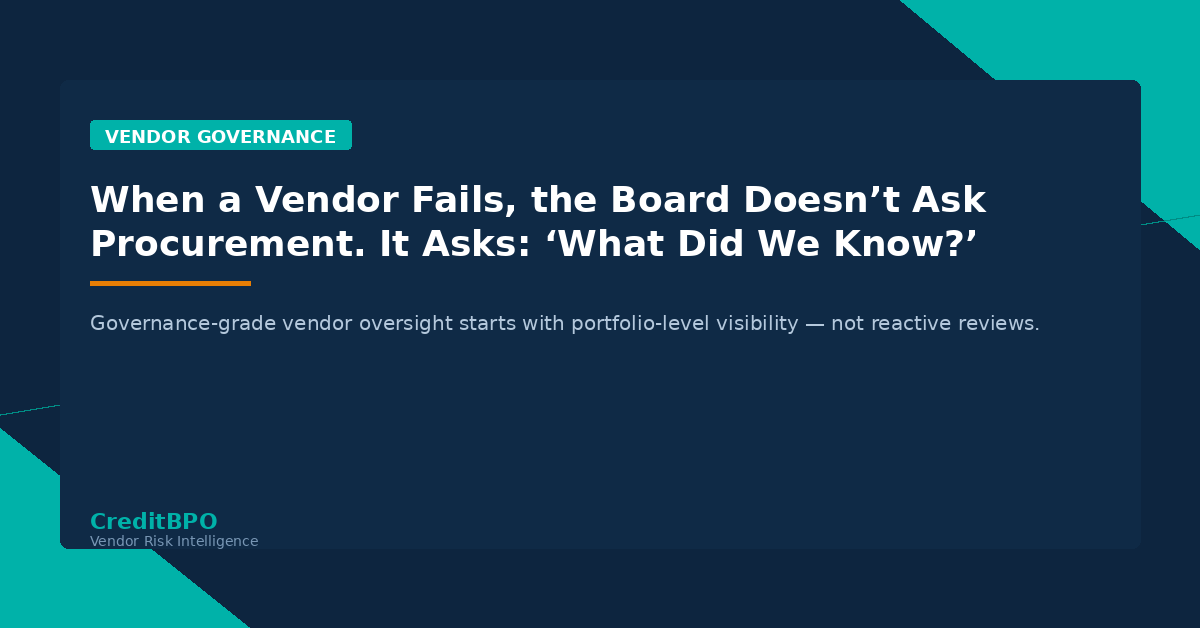 VENDOR GOVERNANCE

When a Vendor Fails, the Board Doesn’t Ask Procurement. It Asks: ‘What Did We Know?’

Governance-grade vendor oversight starts with portfolio-level visibility — not reactive reviews.

CreditBPO
Vendor Risk Intelligence